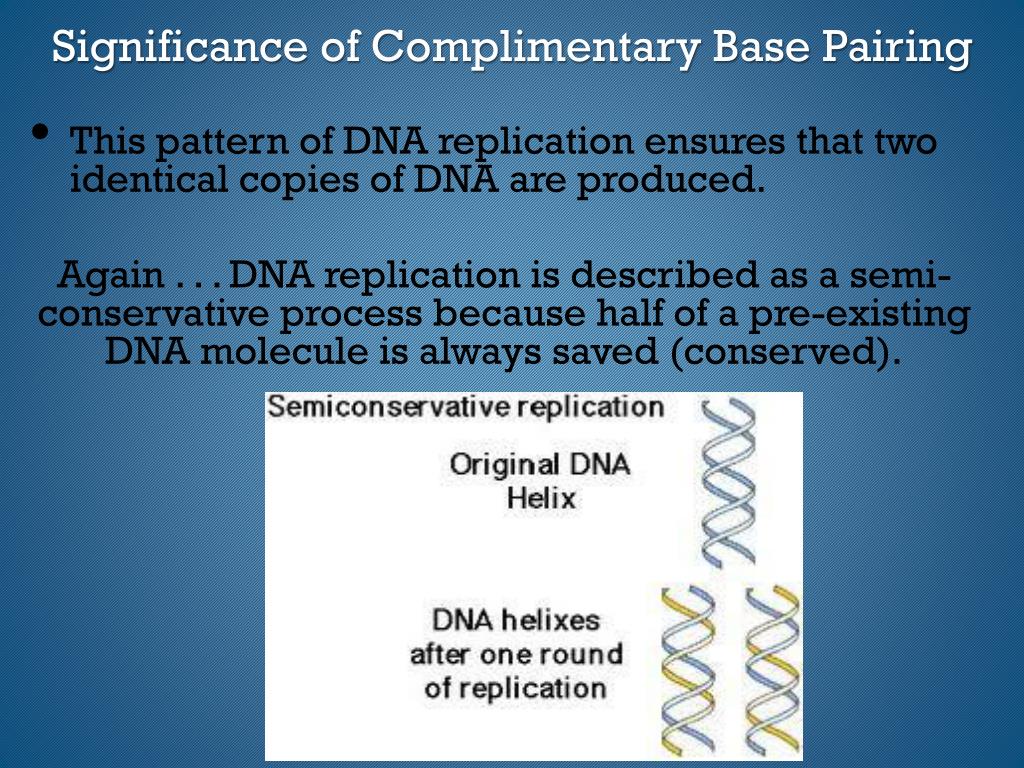 Significance of Complimentary Base Pairing

• This pattern of DNA replication ensures that two identical copies of DNA are produced.

Again . . . DNA replication is described as a semi-conservative process because half of a pre-existing DNA molecule is always saved (conserved).

Semiconservative replication

Original DNA Helix

DNA helixes after one round of replication